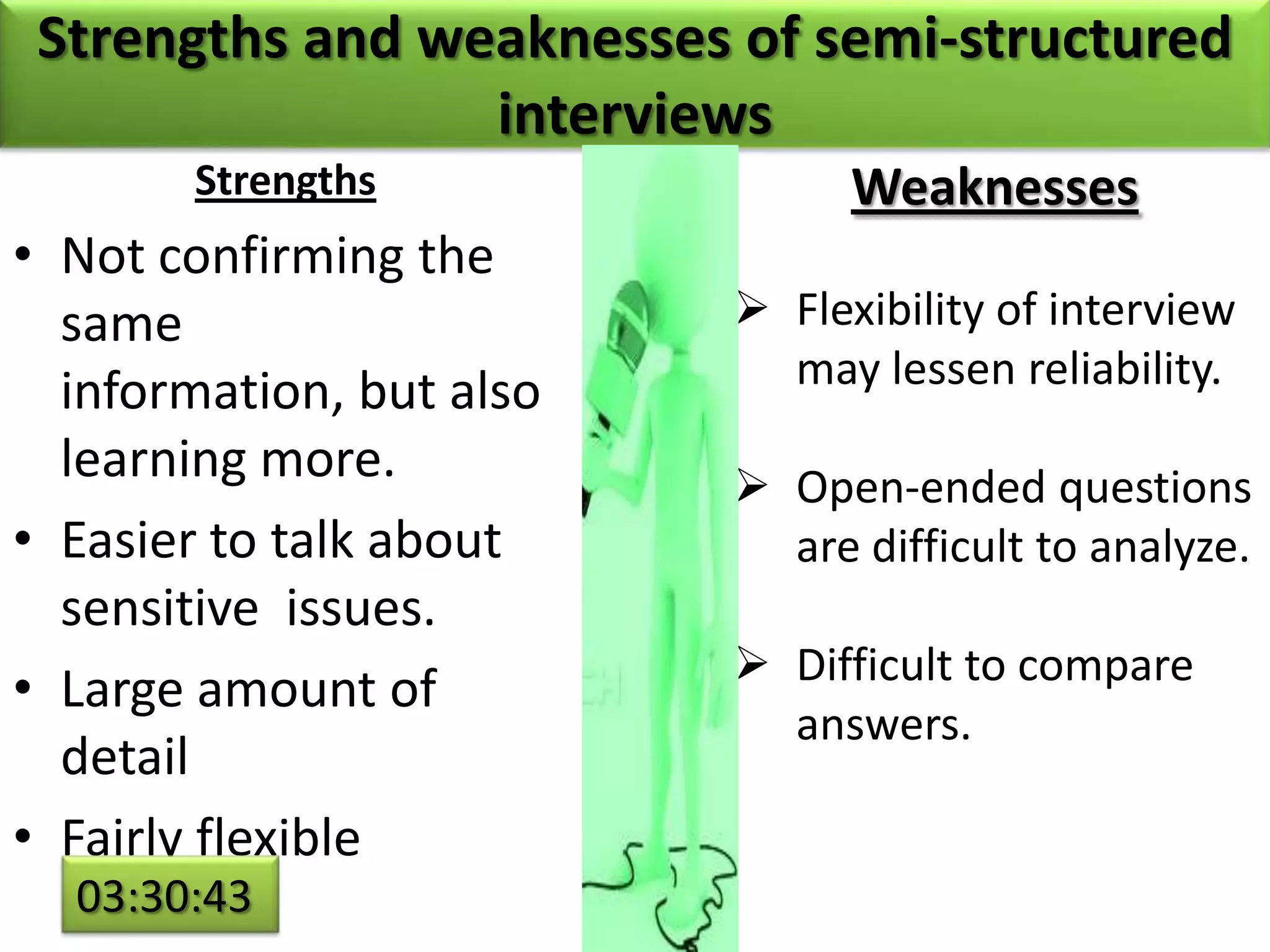 Strengths and weaknesses of semi-structured interviews

Strengths

• Not confirming the same information, but also learning more.
• Easier to talk about sensitive issues.
• Large amount of detail
• Fairly flexible

03:30:43

Weaknesses

➢ Flexibility of interview may lessen reliability.

➢ Open-ended questions are difficult to analyze.

➢ Difficult to compare answers.